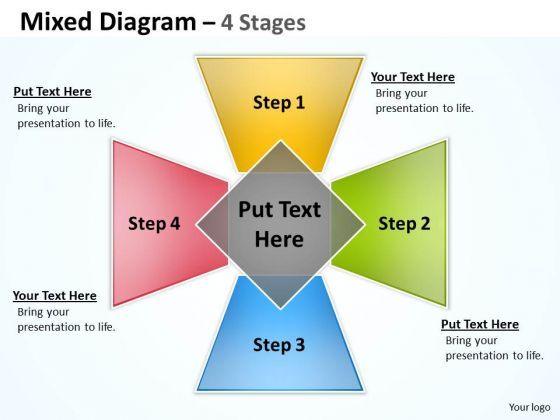 Mixed Diagram – 4 Stages

Put Text Here
Bring your presentation to life.

Step 1

Your Text Here
Bring your presentation to life.

Step 4

Put Text Here

Step 2

Your Text Here
Bring your presentation to life.

Step 3

Put Text Here
Bring your presentation to life.

Your logo